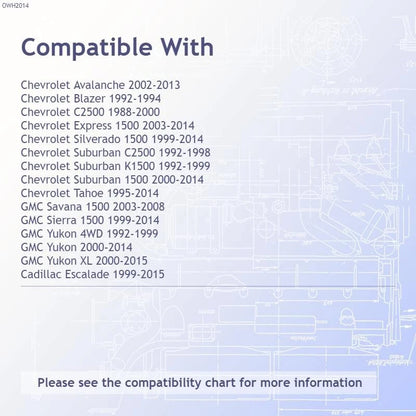 OWH2014

Compatible With

Chevrolet Avalanche 2002-2013
Chevrolet Blazer 1992-1994
Chevrolet C2500 1988-2000
Chevrolet Express 1500 2003-2014
Chevrolet Silverado 1500 1999-2014
Chevrolet Suburban C2500 1992-1998
Chevrolet Suburban K1500 1992-1999
Chevrolet Suburban 1500 2000-2014
Chevrolet Tahoe 1995-2014
GMC Savana 1500 2003-2008
GMC Sierra 1500 1999-2014
GMC Yukon 4WD 1992-1999
GMC Yukon 2000-2014
GMC Yukon XL 2000-2015
Cadillac Escalade 1999-2015

Please see the compatibility chart for more information